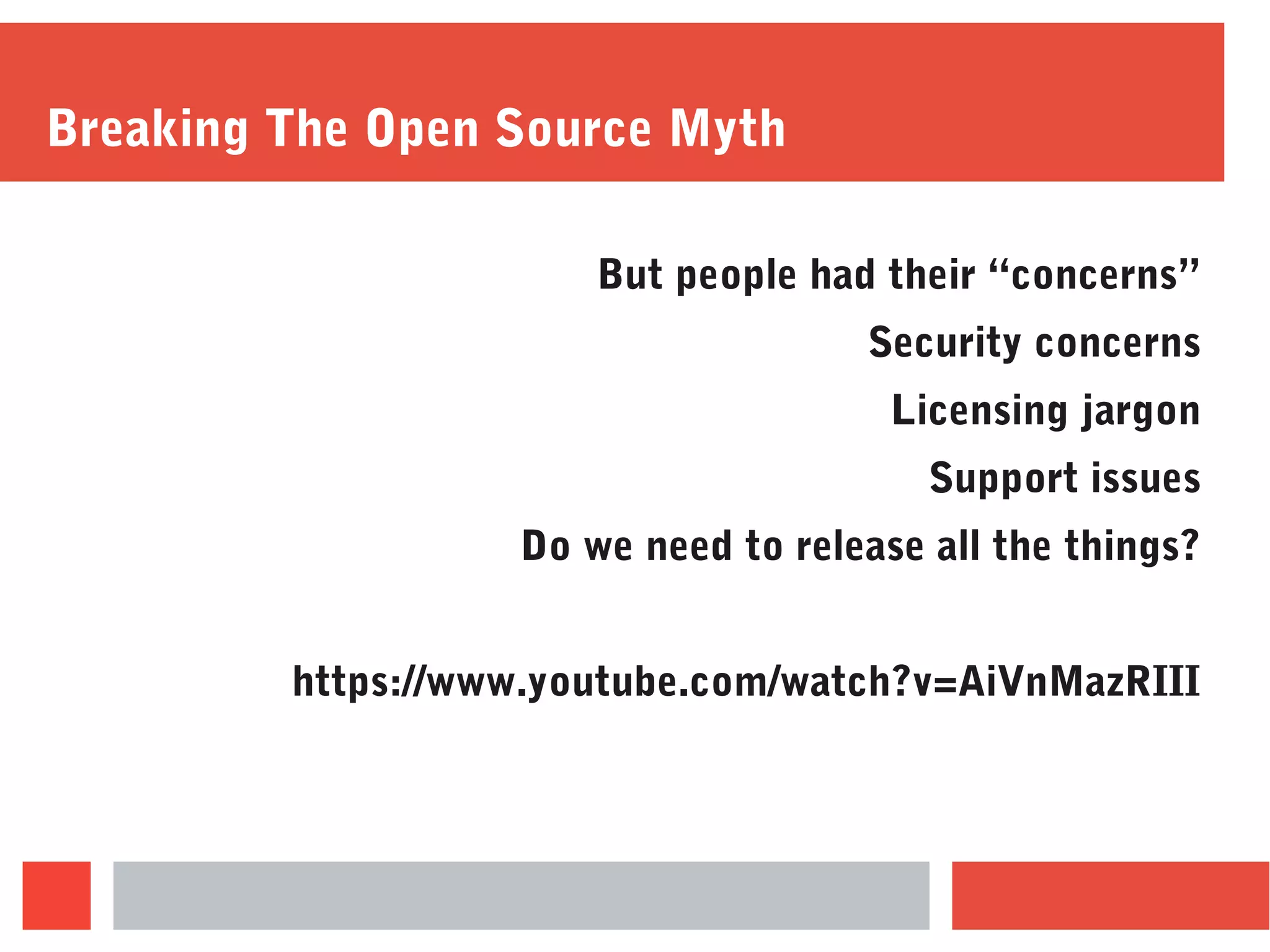 Breaking The Open Source Myth

But people had their “concerns”

Security concerns

Licensing jargon

Support issues

Do we need to release all the things?

https://www.youtube.com/watch?v=AiVnMazRIII